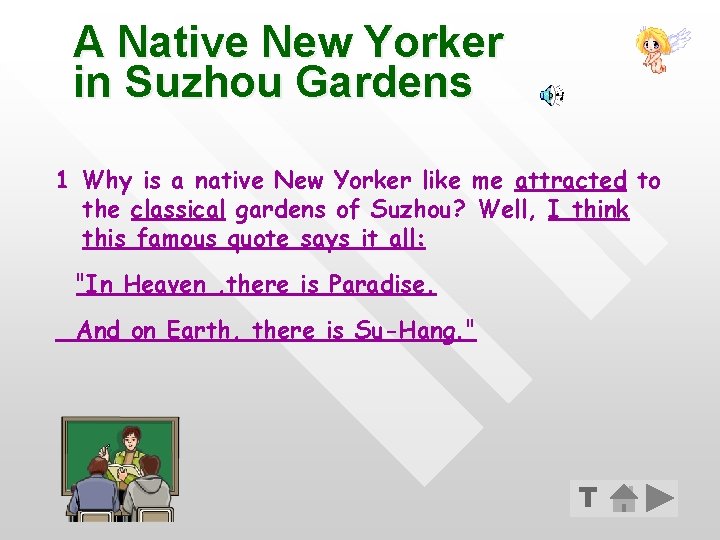 A Native New Yorker in Suzhou Gardens

1 Why is a native New Yorker like me attracted to the classical gardens of Suzhou? Well, I think this famous quote says it all:

"In Heaven ,there is Paradise.

And on Earth, there is Su-Hang."

T